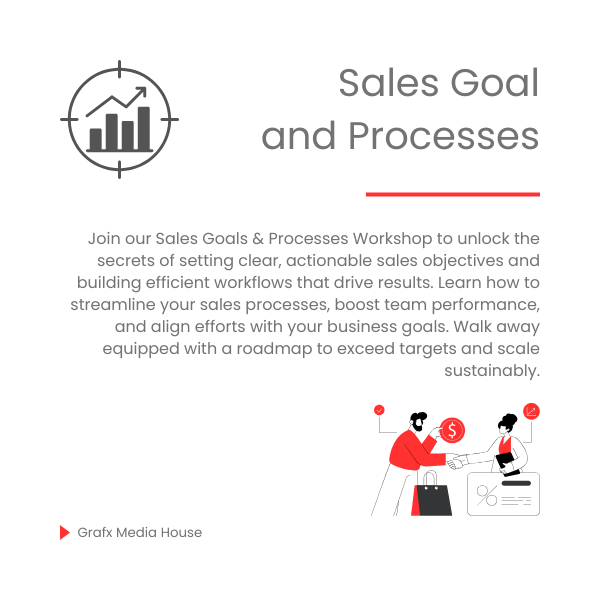 Sales Goal and Processes

Join our Sales Goals & Processes Workshop to unlock the secrets of setting clear, actionable sales objectives and building efficient workflows that drive results. Learn how to streamline your sales processes, boost team performance, and align efforts with your business goals. Walk away equipped with a roadmap to exceed targets and scale sustainably.

$

%

Grafx Media House